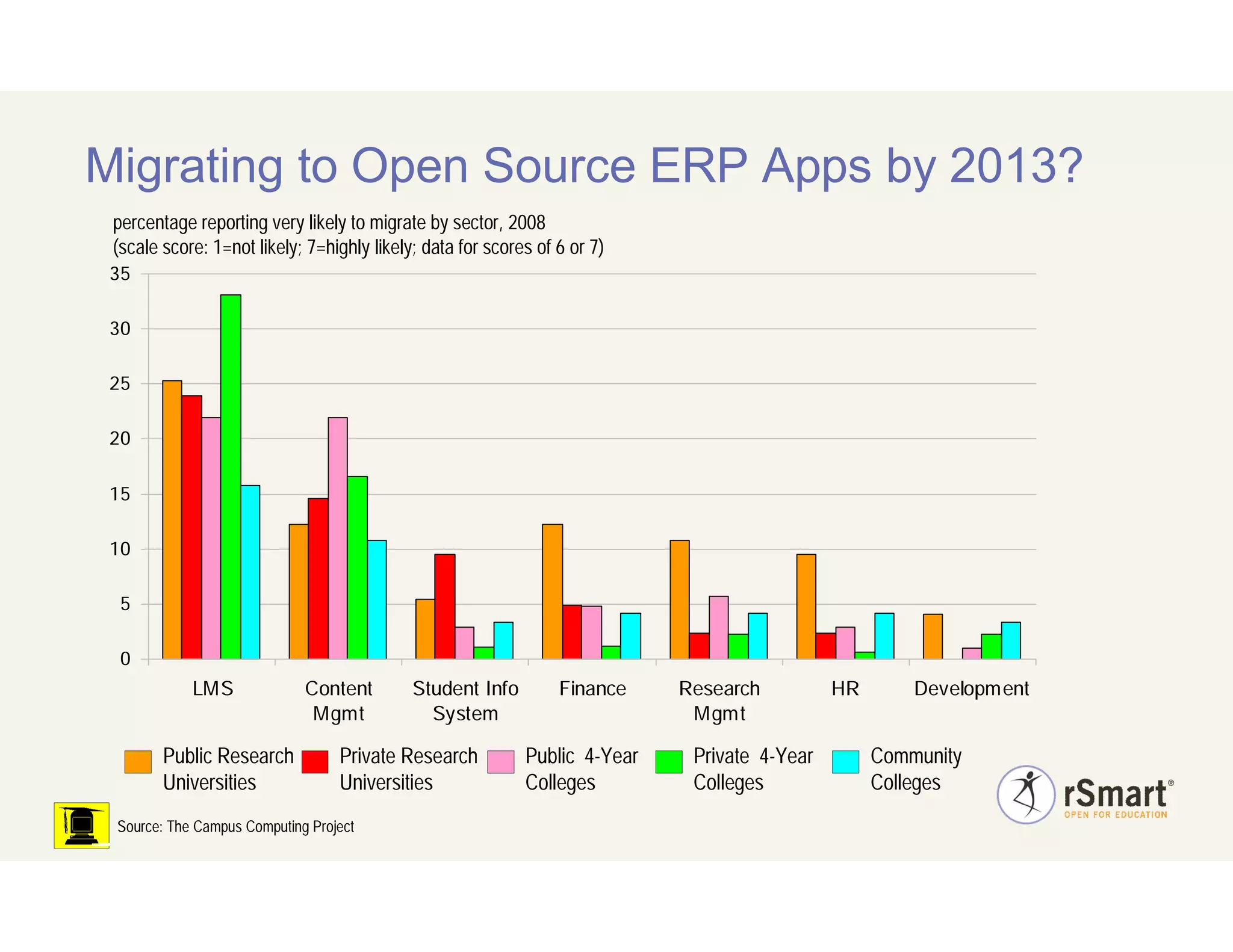 Migrating to Open Source ERP Apps by 2013?

percentage reporting very likely to migrate by sector, 2008
(scale score: 1=not likely; 7=highly likely; data for scores of 6 or 7)

35
30
25
20
15
10
5
0

LMS
Content Mgmt
Student Info System
Finance
Research Mgmt
HR
Development

Public Research Universities
Private Research Universities
Public 4-Year Colleges
Private 4-Year Colleges
Community Colleges

Source: The Campus Computing Project

rSmart®
OPEN FOR EDUCATION